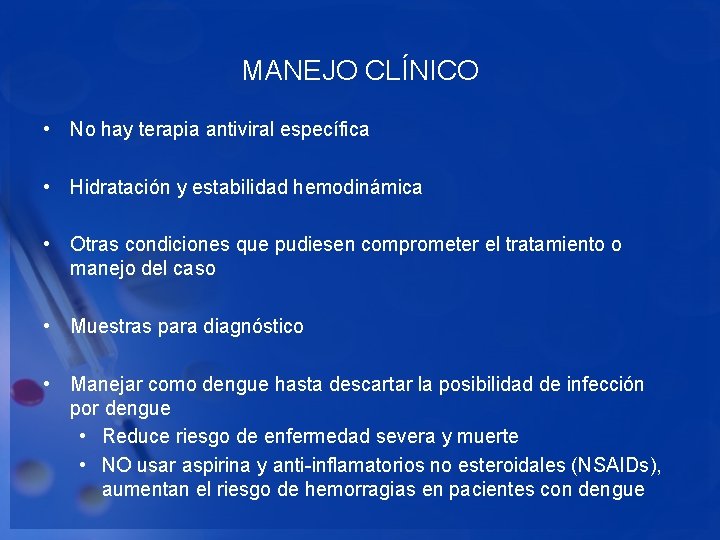 MANEJO CLÍNICO

• No hay terapia antiviral específica

• Hidratación y estabilidad hemodinámica

• Otras condiciones que pudiesen comprometer el tratamiento o manejo del caso

• Muestras para diagnóstico

• Manejar como dengue hasta descartar la posibilidad de infección por dengue
  • Reduce riesgo de enfermedad severa y muerte
  • NO usar aspirina y anti-inflamatorios no esteroidales (NSAIDs), aumentan el riesgo de hemorragias en pacientes con dengue